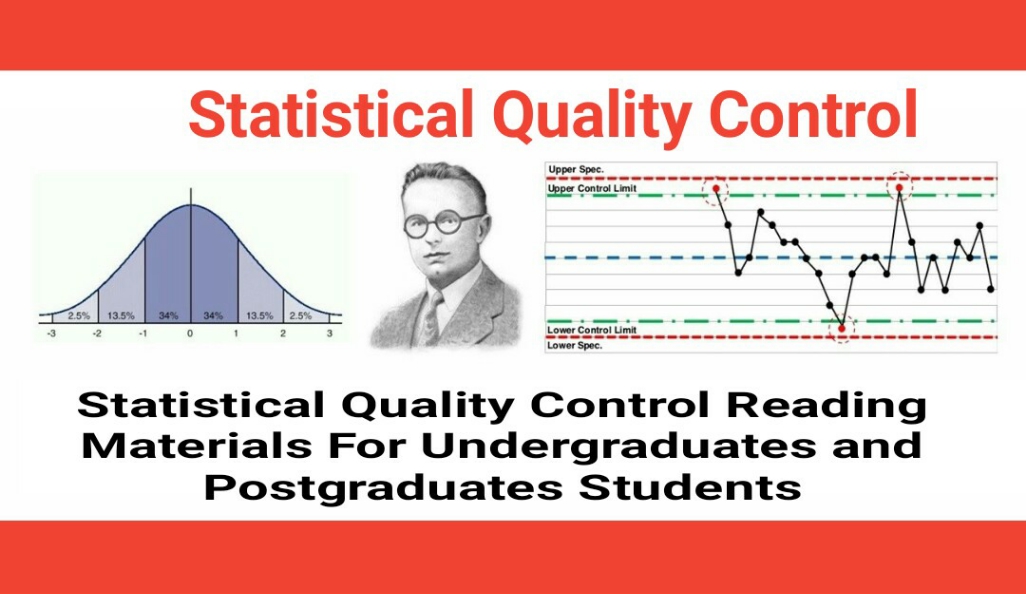 Statistical Quality Control

2.5%
13.5%
34%
34%
13.5%
2.5%
-3
-2
-1
0
1
2
3

Upper Spec.
Upper Control Limit
Lower Control Limit
Lower Spec.

Statistical Quality Control Reading Materials For Undergraduates and Postgraduates Students